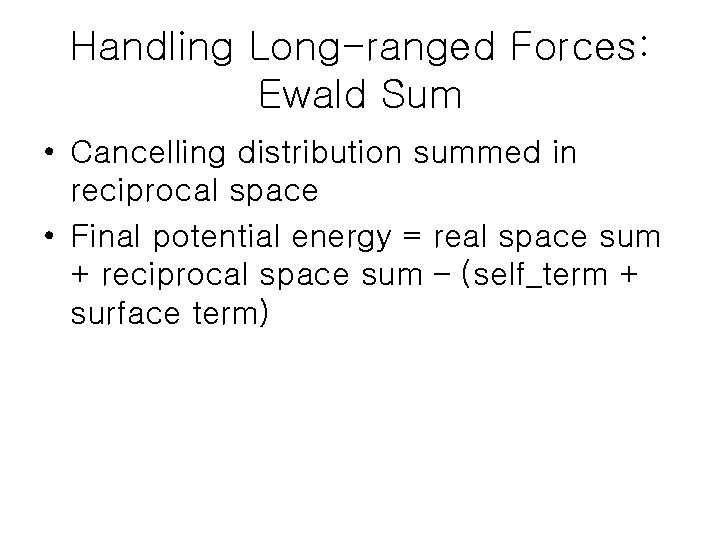 Handling Long-ranged Forces: Ewald Sum

• Cancelling distribution summed in reciprocal space

• Final potential energy = real space sum + reciprocal space sum – (self_term + surface term)